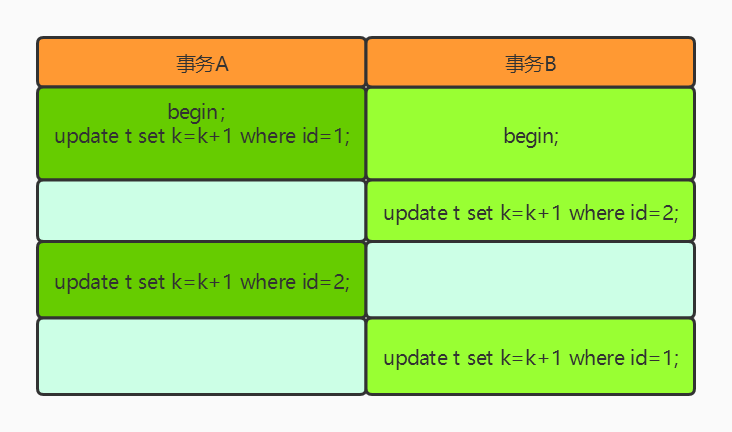 | 事务A | 事务B |
|---|---|
| begin; update t set k=k+1 where id=1; | begin; |
| | update t set k=k+1 where id=2; |
| update t set k=k+1 where id=2; | |
| | update t set k=k+1 where id=1; |